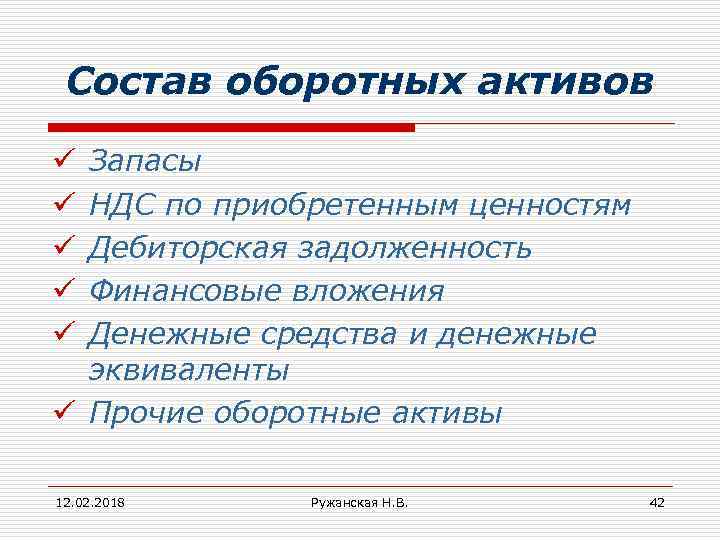 Состав оборотных активов

✓ Запасы
✓ НДС по приобретенным ценностям
✓ Дебиторская задолженность
✓ Финансовые вложения
✓ Денежные средства и денежные эквиваленты
✓ Прочие оборотные активы

12.02.2018 Ружанская Н.В. 42